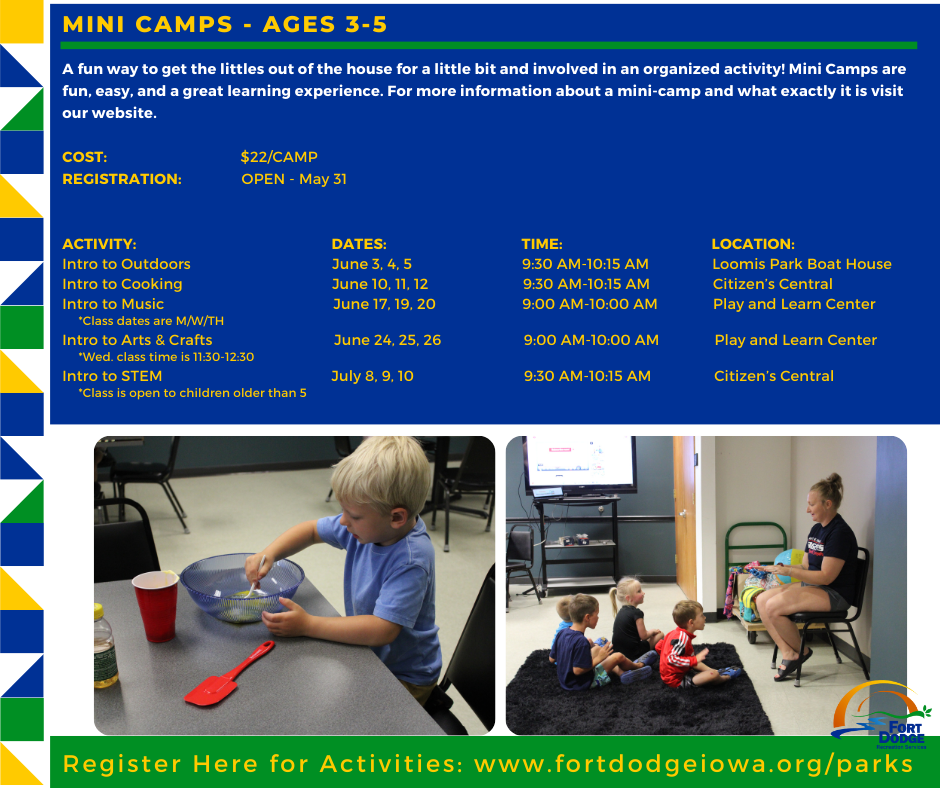 MINI CAMPS - AGES 3-5

A fun way to get the littles out of the house for a little bit and involved in an organized activity! Mini Camps are fun, easy, and a great learning experience. For more information about a mini-camp and what exactly it is visit our website.

COST: $22/CAMP
REGISTRATION: OPEN - May 31

| ACTIVITY: | DATES: | TIME: | LOCATION: |
|---|---|---|---|
| Intro to Outdoors | June 3, 4, 5 | 9:30 AM-10:15 AM | Loomis Park Boat House |
| Intro to Cooking | June 10, 11, 12 | 9:30 AM-10:15 AM | Citizen's Central |
| Intro to Music *Class dates are M/W/TH | June 17, 19, 20 | 9:00 AM-10:00 AM | Play and Learn Center |
| Intro to Arts & Crafts *Wed. class time is 11:30-12:30 | June 24, 25, 26 | 9:00 AM-10:00 AM | Play and Learn Center |
| Intro to STEM *Class is open to children older than 5 | July 8, 9, 10 | 9:30 AM-10:15 AM | Citizen's Central |

FORT DODGE Recreation Services

Register Here for Activities: www.fortdodgeiowa.org/parks